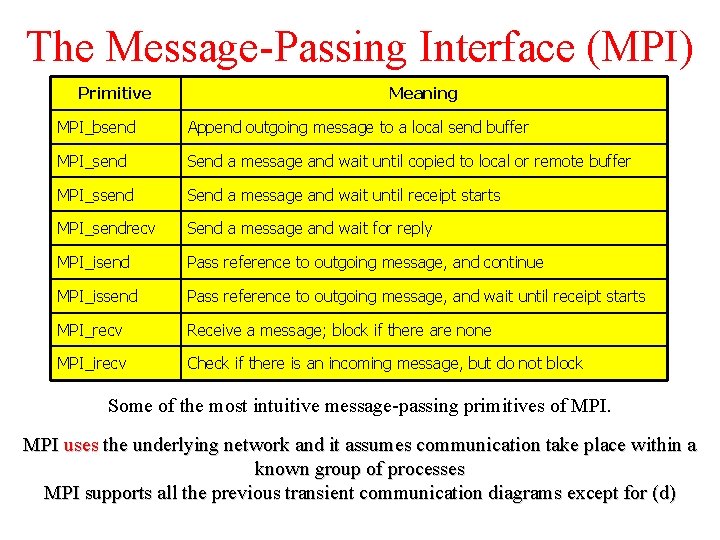 The Message-Passing Interface (MPI)

| Primitive | Meaning |
|---|---|
| MPI_bsend | Append outgoing message to a local send buffer |
| MPI_send | Send a message and wait until copied to local or remote buffer |
| MPI_ssend | Send a message and wait until receipt starts |
| MPI_sendrecv | Send a message and wait for reply |
| MPI_isend | Pass reference to outgoing message, and continue |
| MPI_issend | Pass reference to outgoing message, and wait until receipt starts |
| MPI_recv | Receive a message; block if there are none |
| MPI_irecv | Check if there is an incoming message, but do not block |

Some of the most intuitive message-passing primitives of MPI.

MPI uses the underlying network and it assumes communication take place within a known group of processes
MPI supports all the previous transient communication diagrams except for (d)